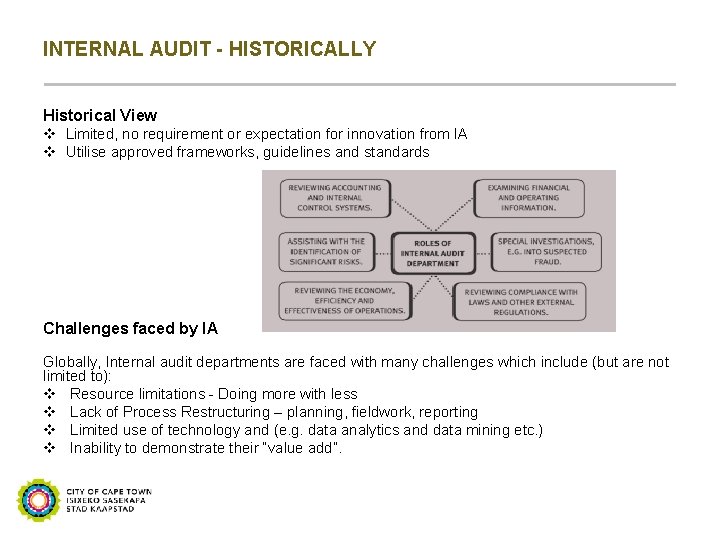 INTERNAL AUDIT - HISTORICALLY

Historical View
❖ Limited, no requirement or expectation for innovation from IA
❖ Utilise approved frameworks, guidelines and standards

REVIEWING ACCOUNTING AND INTERNAL CONTROL SYSTEMS.

EXAMINING FINANCIAL AND OPERATING INFORMATION.

ASSISTING WITH THE IDENTIFICATION OF SIGNIFICANT RISKS.

ROLES OF INTERNAL AUDIT DEPARTMENT

SPECIAL INVESTIGATIONS, E.G. INTO SUSPECTED FRAUD.

REVIEWING THE ECONOMY, EFFICIENCY AND EFFECTIVENESS OF OPERATIONS.

REVIEWING COMPLIANCE WITH LAWS AND OTHER EXTERNAL REGULATIONS.

Challenges faced by IA

Globally, Internal audit departments are faced with many challenges which include (but are not limited to):
❖ Resource limitations - Doing more with less
❖ Lack of Process Restructuring – planning, fieldwork, reporting
❖ Limited use of technology and (e.g. data analytics and data mining etc.)
❖ Inability to demonstrate their "value add".

CITY OF CAPE TOWN
ISIXEKO SASEKAPA
STAD KAAPSTAD